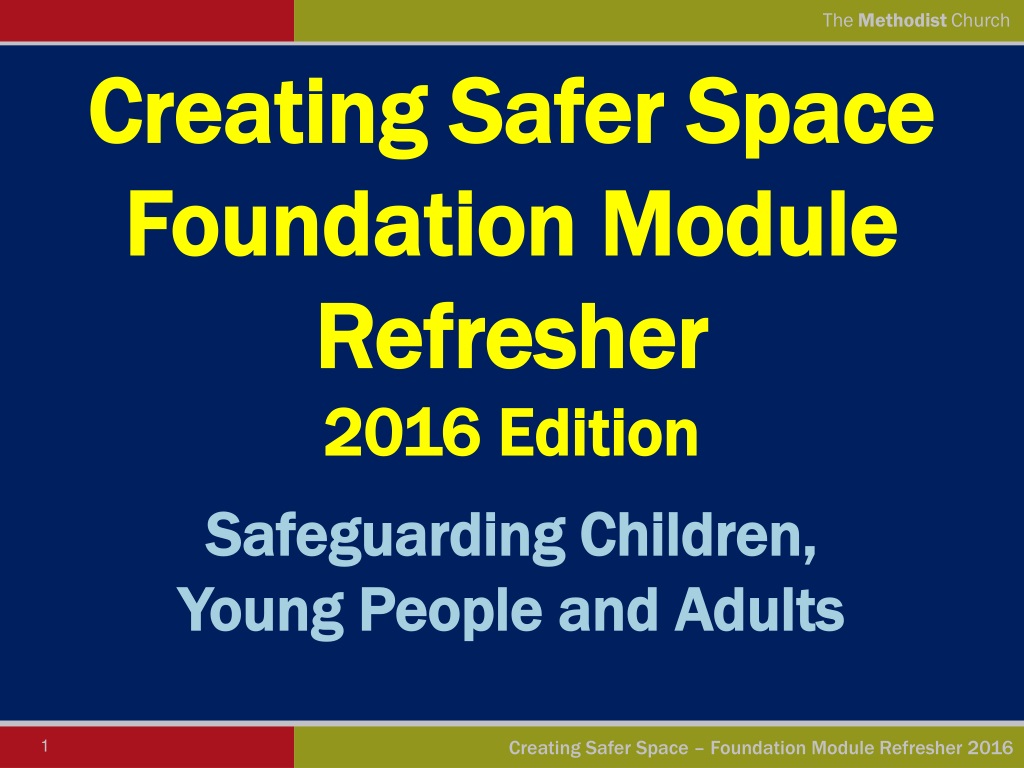 The Methodist Church

Creating Safer Space Foundation Module Refresher
2016 Edition

Safeguarding Children, Young People and Adults

1

Creating Safer Space – Foundation Module Refresher 2016